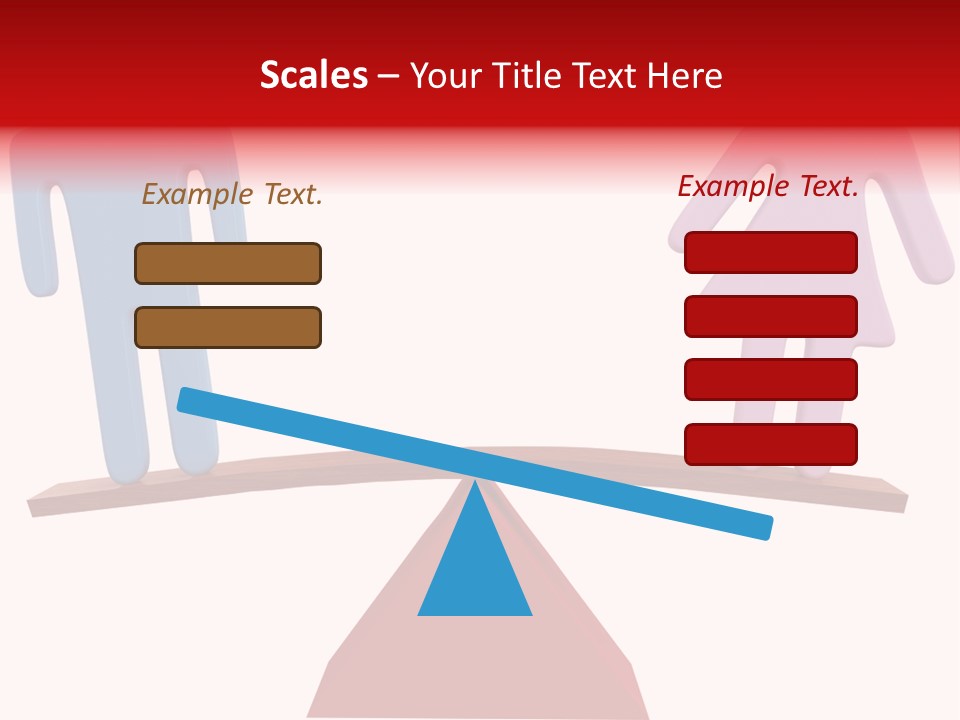 Scales – Your Title Text Here

Example Text.

Example Text.